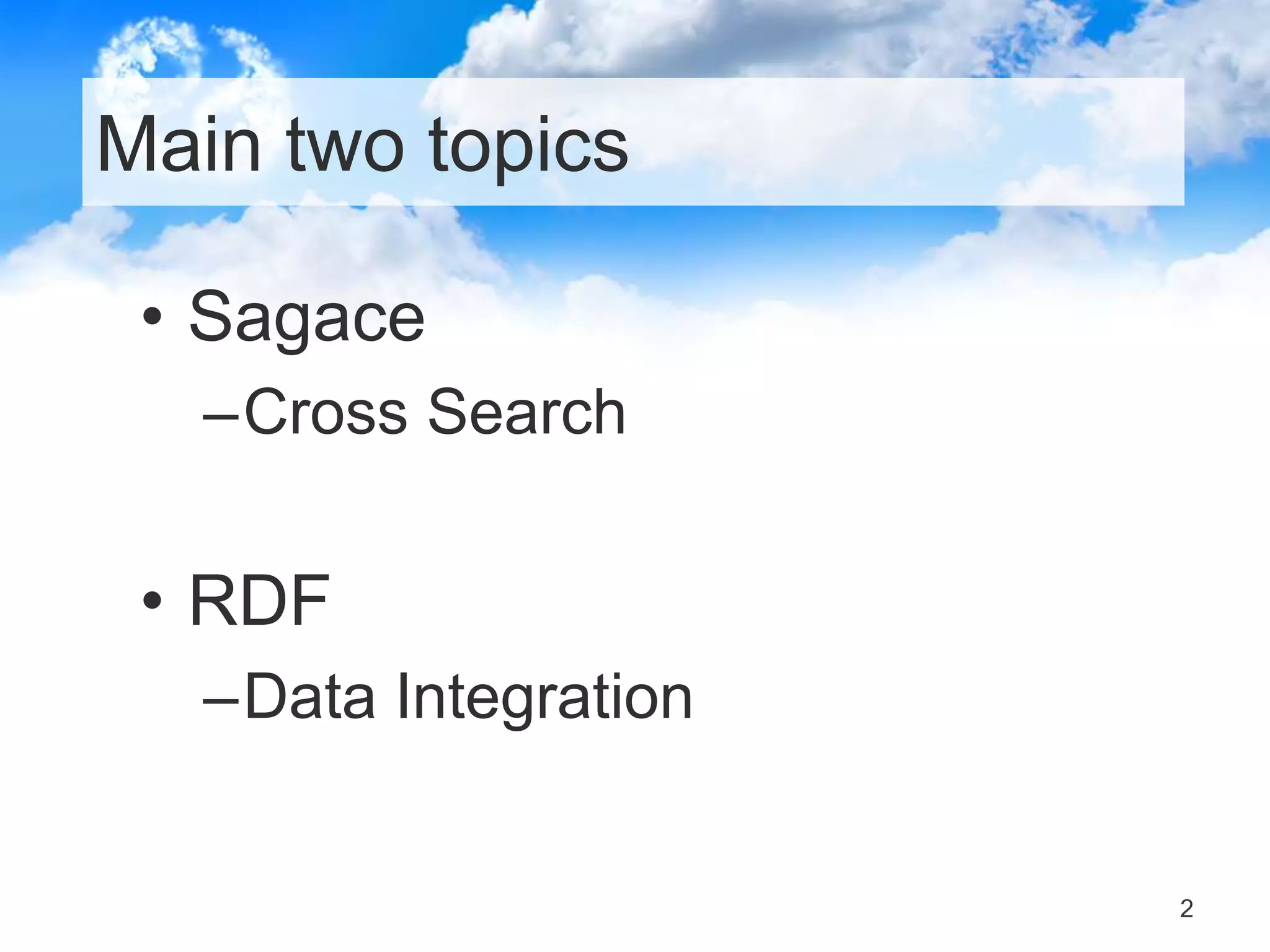 Main two topics

• Sagace
–Cross Search

• RDF
–Data Integration

2